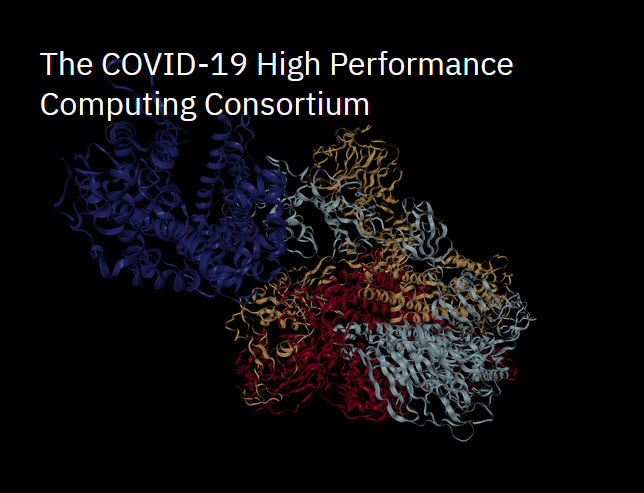 The COVID-19 High Performance Computing Consortium